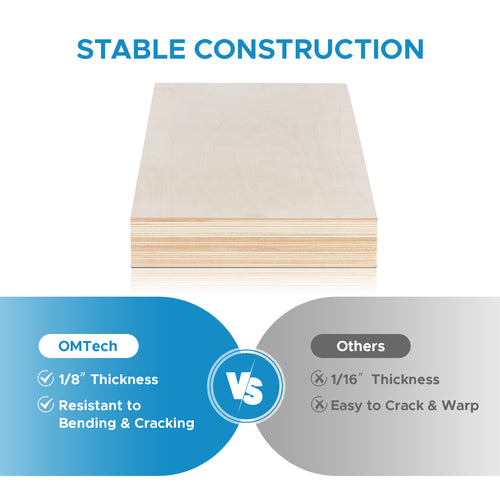 STABLE CONSTRUCTION

OMTech

1/8″ Thickness

Resistant to Bending & Cracking

VS

Others

1/16″ Thickness

Easy to Crack & Warp